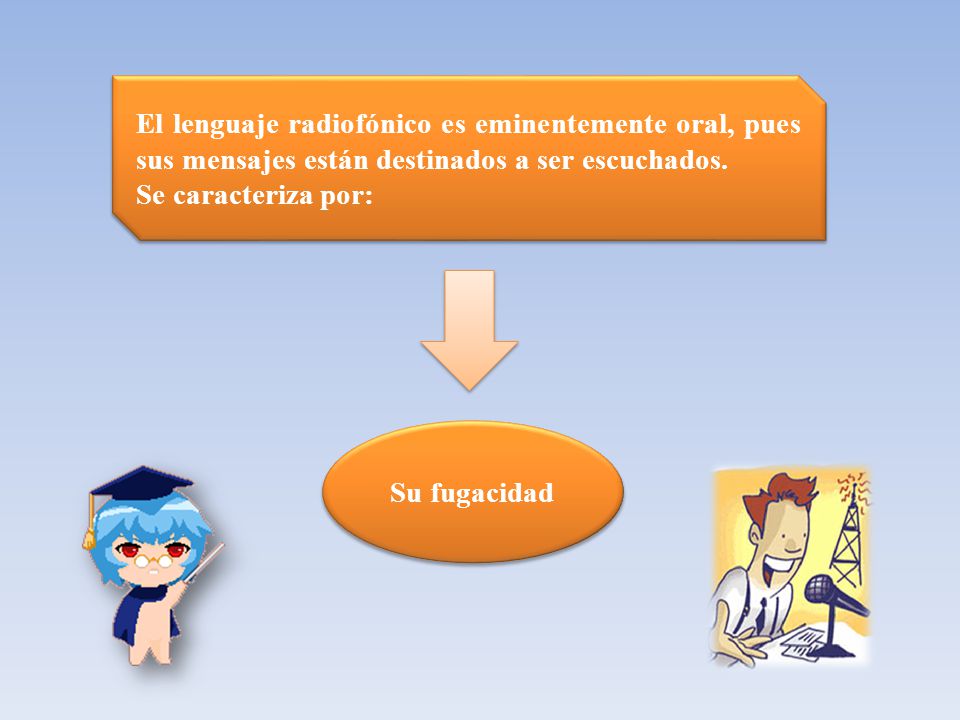 El lenguaje radiofónico es eminentemente oral, pues sus mensajes están destinados a ser escuchados.
Se caracteriza por:

Su fugacidad